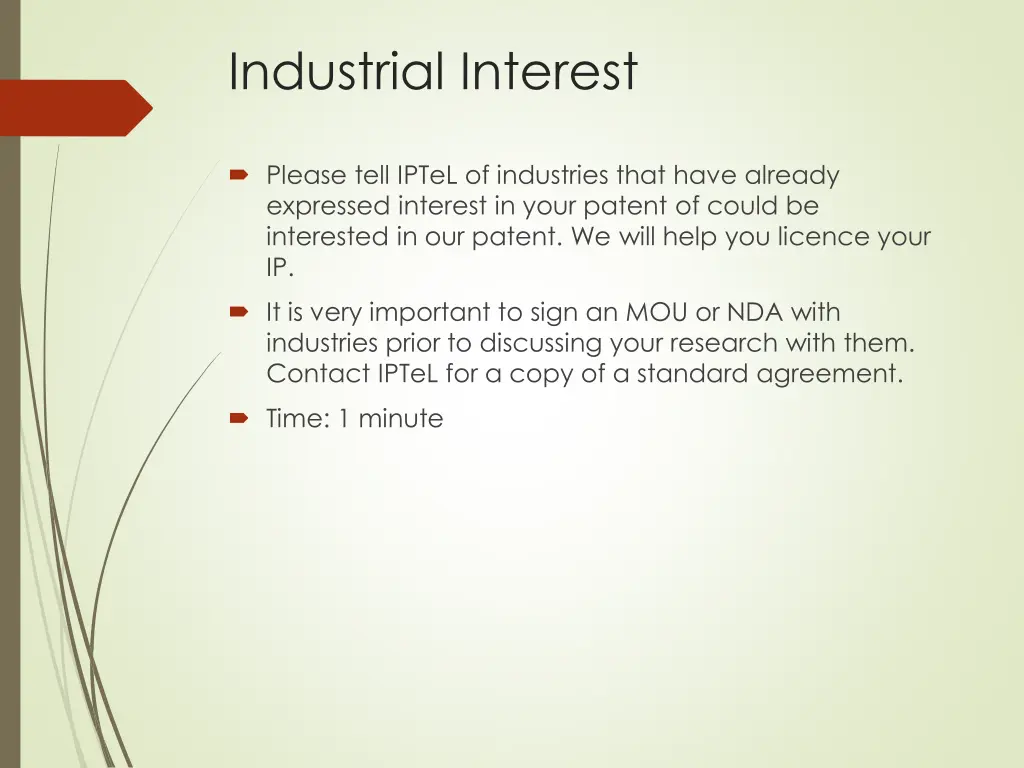 Industrial Interest

Please tell IPTeL of industries that have already expressed interest in your patent of could be interested in our patent. We will help you licence your IP.

It is very important to sign an MOU or NDA with industries prior to discussing your research with them. Contact IPTeL for a copy of a standard agreement.

Time: 1 minute